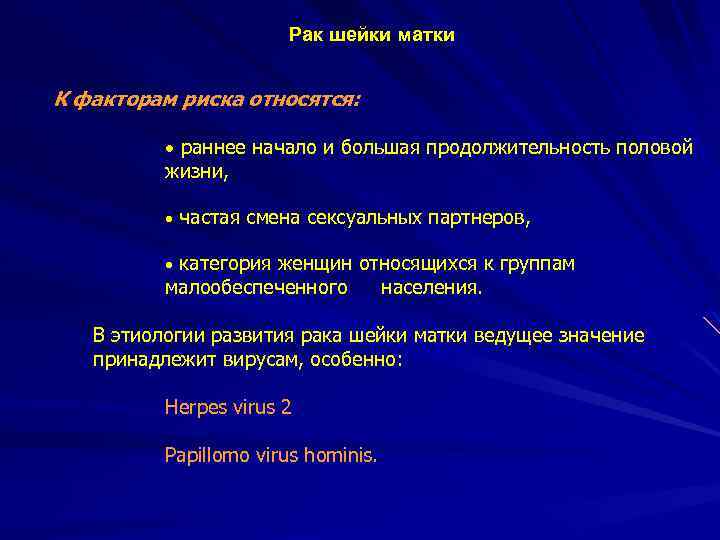 Рак шейки матки

К факторам риска относятся:

• раннее начало и большая продолжительность половой жизни,

• частая смена сексуальных партнеров,

• категория женщин относящихся к группам малообеспеченного населения.

В этиологии развития рака шейки матки ведущее значение принадлежит вирусам, особенно:

Herpes virus 2

Papillomo virus hominis.